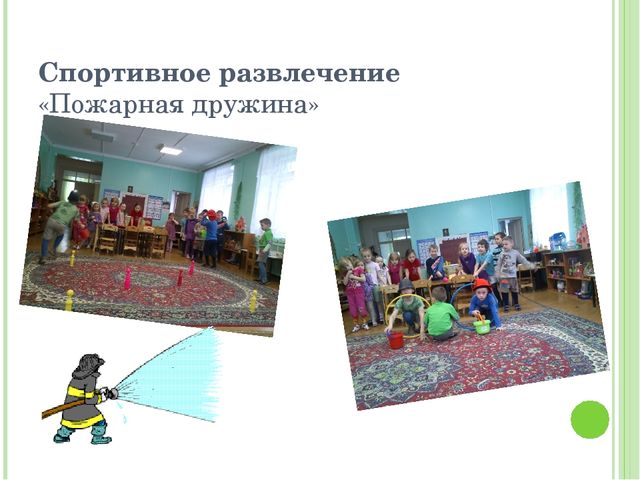 Спортивное развлечение
«Пожарная дружина»